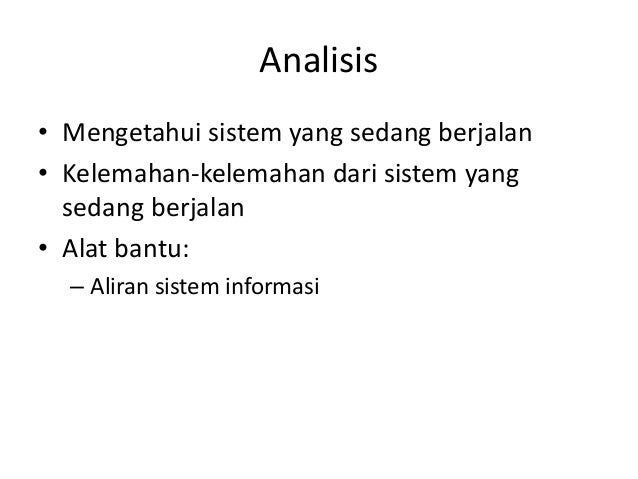 Analisis

• Mengetahui sistem yang sedang berjalan
• Kelemahan-kelemahan dari sistem yang sedang berjalan
• Alat bantu:
– Aliran sistem informasi